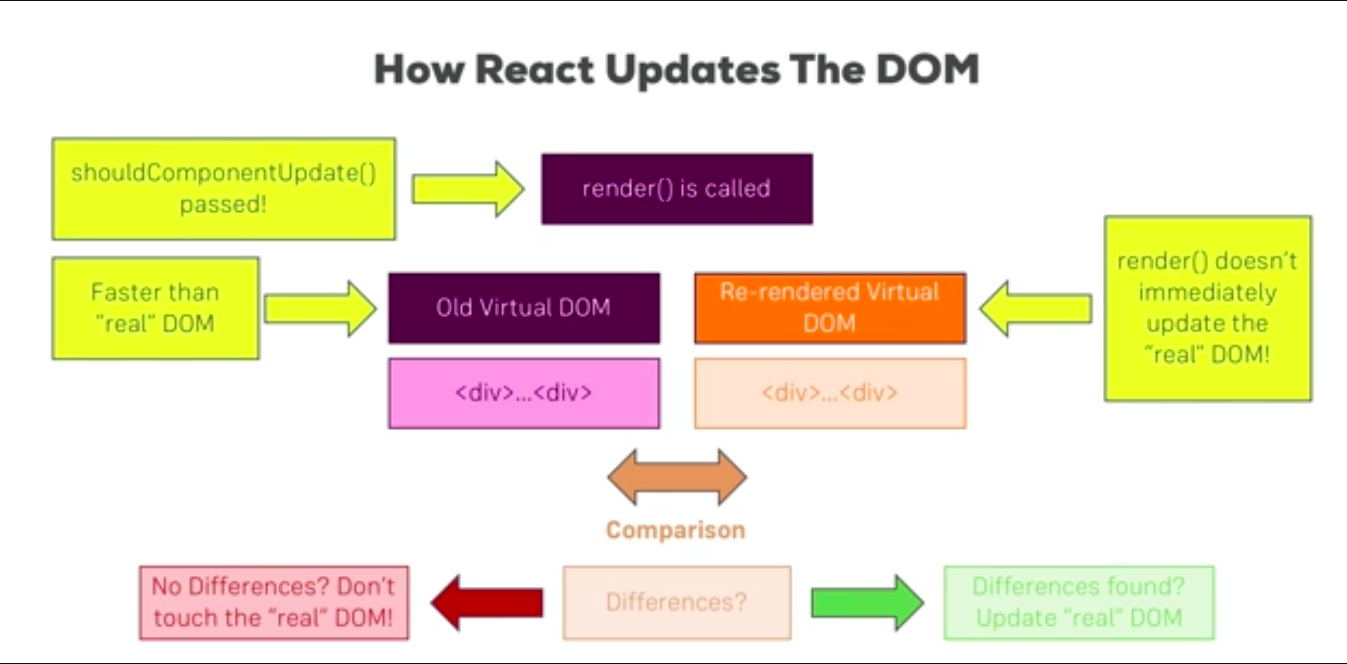 How React Updates The DOM

shouldComponentUpdate() passed!

render() is called

Faster than "real" DOM

Old Virtual DOM

Re-rendered Virtual DOM

render() doesn't immediately update the "real" DOM!

<div>...<div>

<div>...<div>

Comparison

No Differences? Don't touch the "real" DOM!

Differences?

Differences found? Update "real" DOM